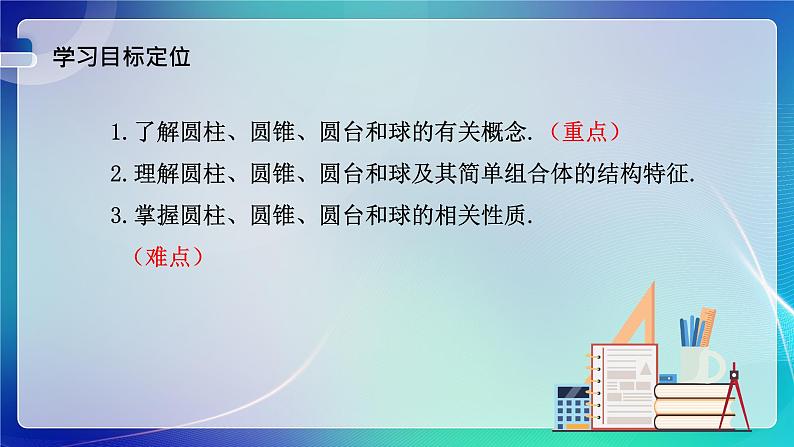 学习目标定位

1.了解圆柱、圆锥、圆台和球的有关概念.（重点）

2.理解圆柱、圆锥、圆台和球及其简单组合体的结构特征.

3.掌握圆柱、圆锥、圆台和球的相关性质.（难点）